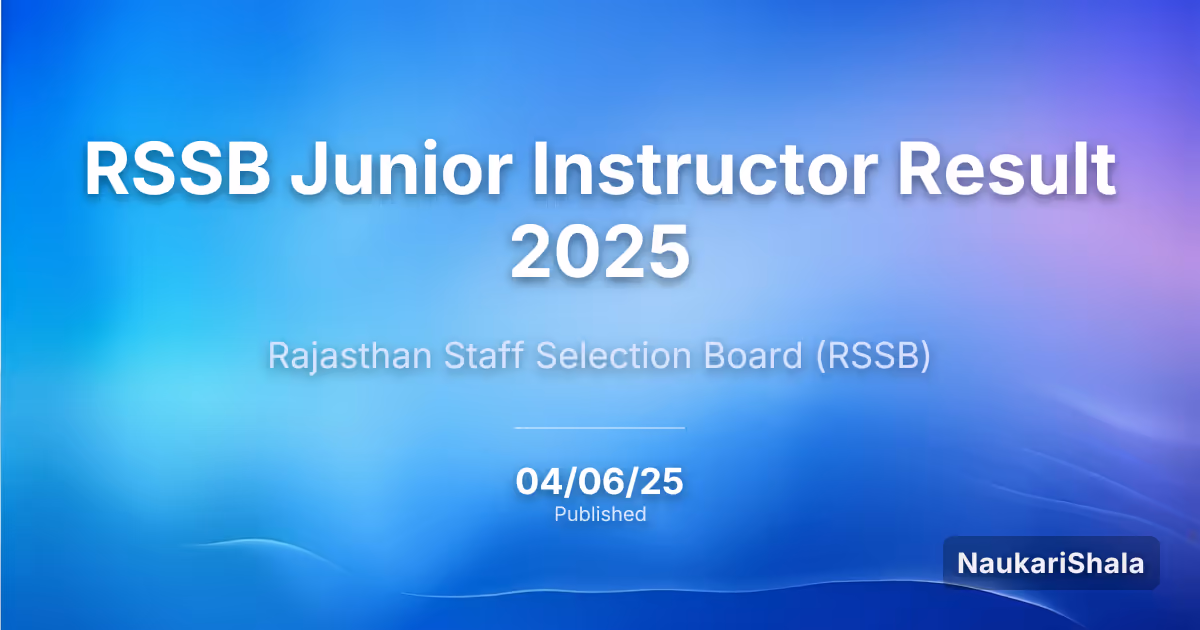 RSSB Junior Instructor Result 2025

Rajasthan Staff Selection Board (RSSB)

04/06/25
Published

NaukariShala